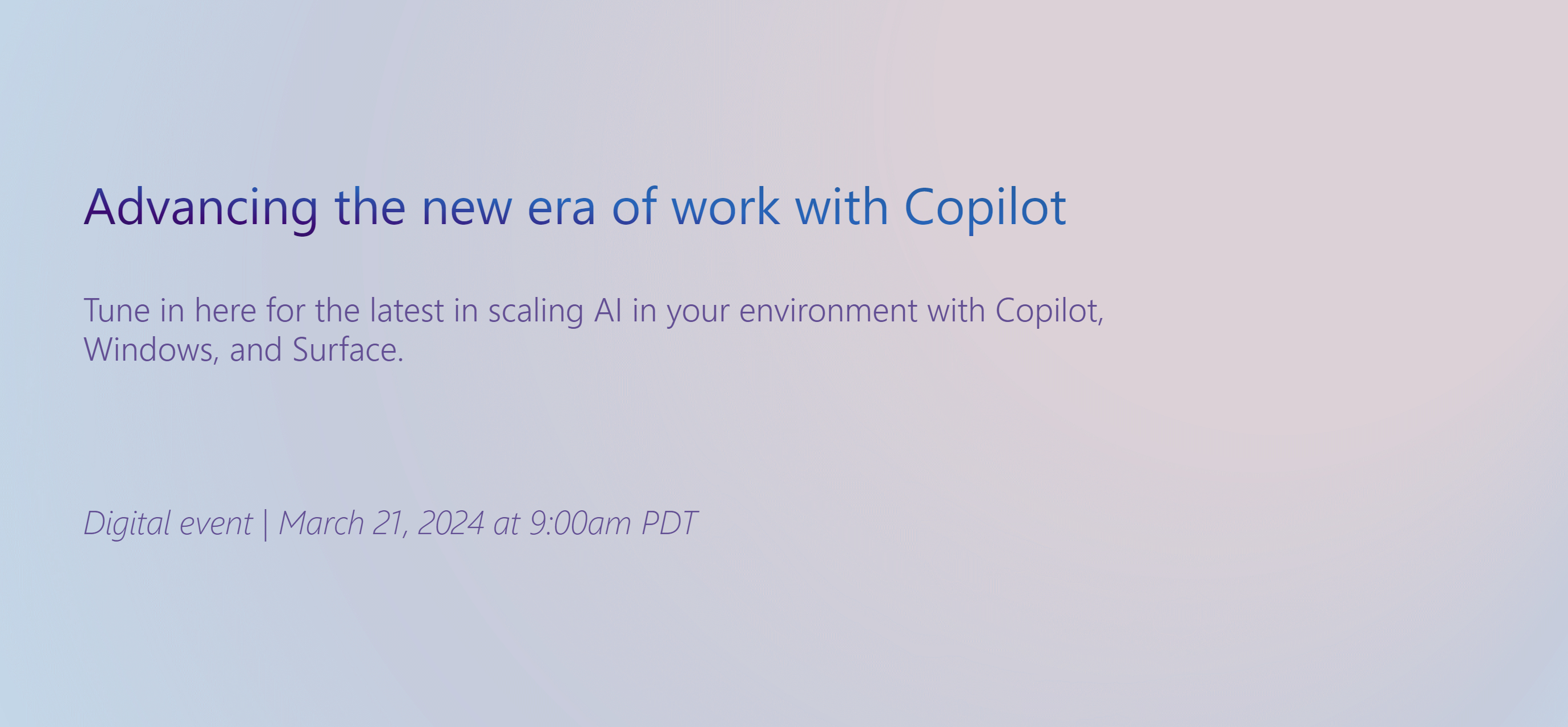 Advancing the new era of work with Copilot

Tune in here for the latest in scaling AI in your environment with Copilot, Windows, and Surface.

Digital event | March 21, 2024 at 9:00am PDT